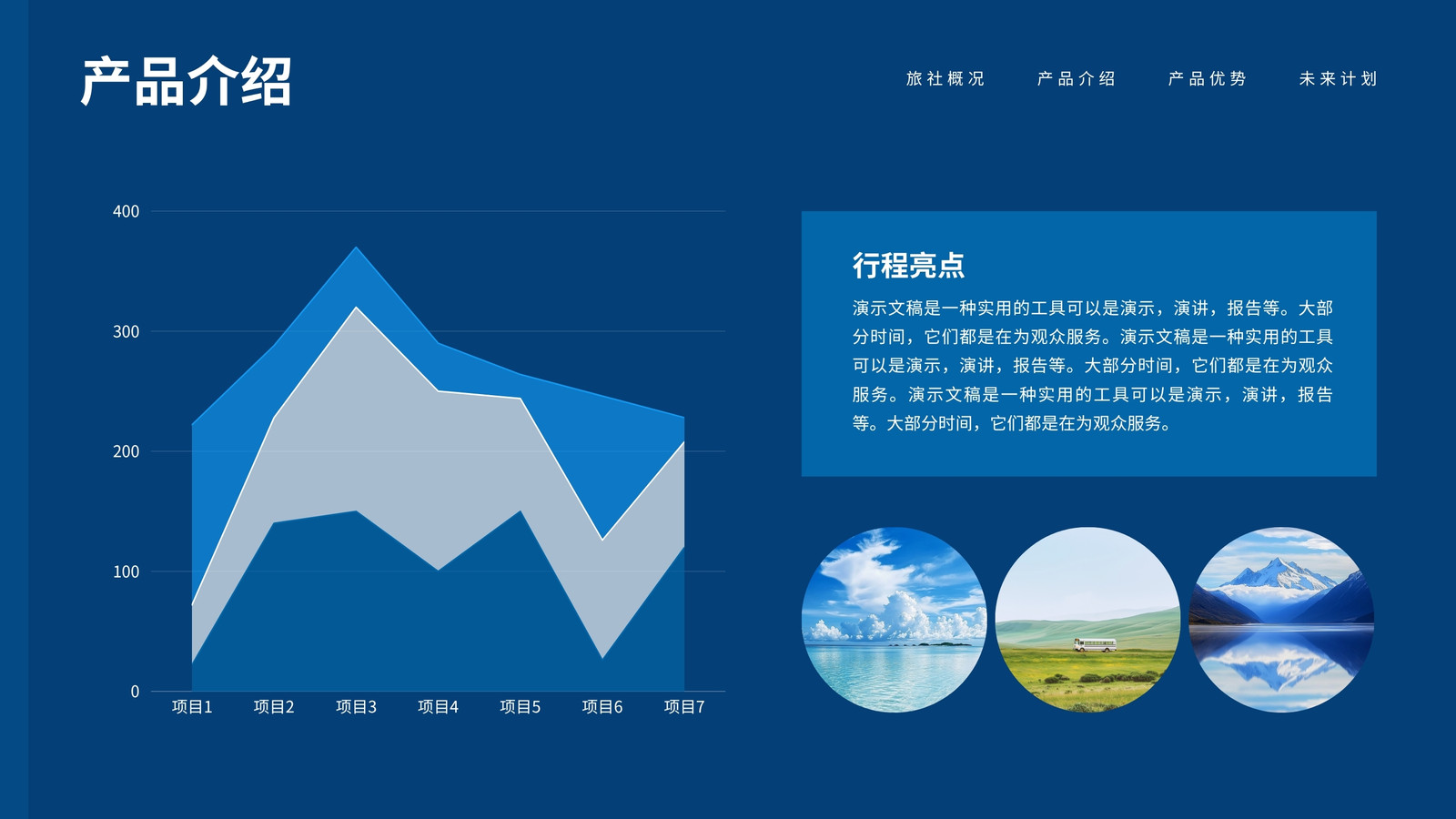 产品介绍

旅社概况　产品介绍　产品优势　未来计划

400
300
200
100
0
项目1 项目2 项目3 项目4 项目5 项目6 项目7

行程亮点

演示文稿是一种实用的工具可以是演示，演讲，报告等。大部分时间，它们都是在为观众服务。演示文稿是一种实用的工具可以是演示，演讲，报告等。大部分时间，它们都是在为观众服务。演示文稿是一种实用的工具可以是演示，演讲，报告等。大部分时间，它们都是在为观众服务。